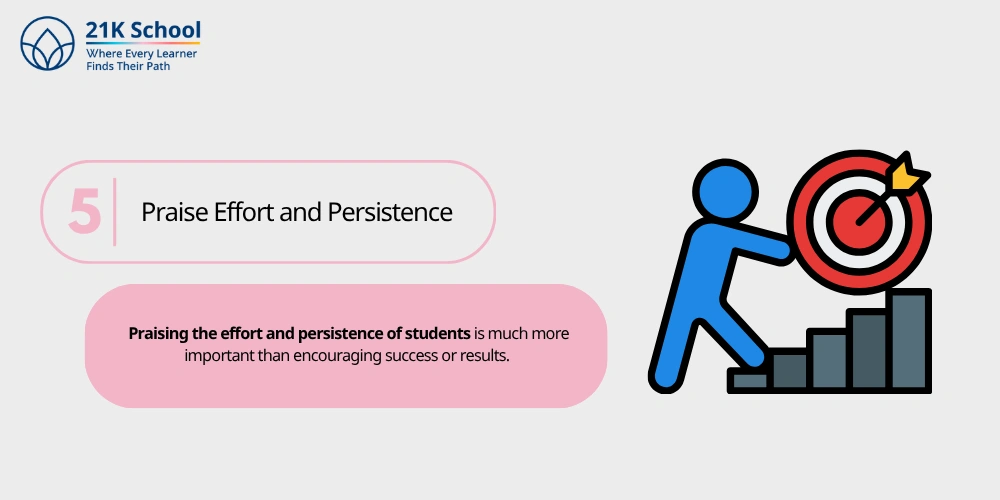 21K School
Where Every Learner
Finds Their Path

5

Praise Effort and Persistence

Praising the effort and persistence of students is much more important than encouraging success or results.